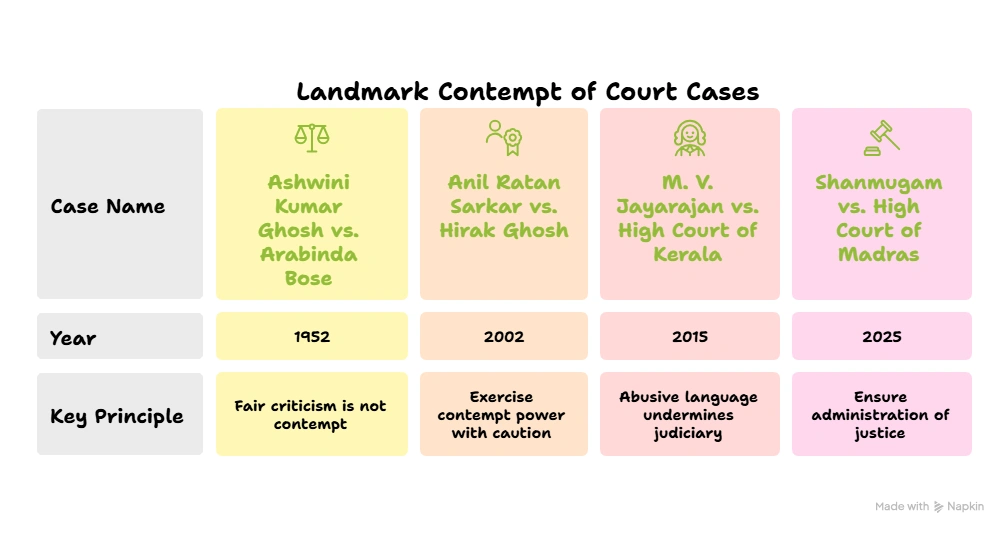 Landmark Contempt of Court Cases

| Case Name | Ashwini Kumar Ghosh vs. Arabinda Bose | Anil Ratan Sarkar vs. Hirak Ghosh | M. V. Jayarajan vs. High Court of Kerala | Shanmugam vs. High Court of Madras |
|---|---|---|---|---|
| Year | 1952 | 2002 | 2015 | 2025 |
| Key Principle | Fair criticism is not contempt | Exercise contempt power with caution | Abusive language undermines judiciary | Ensure administration of justice |

Made with Napkin